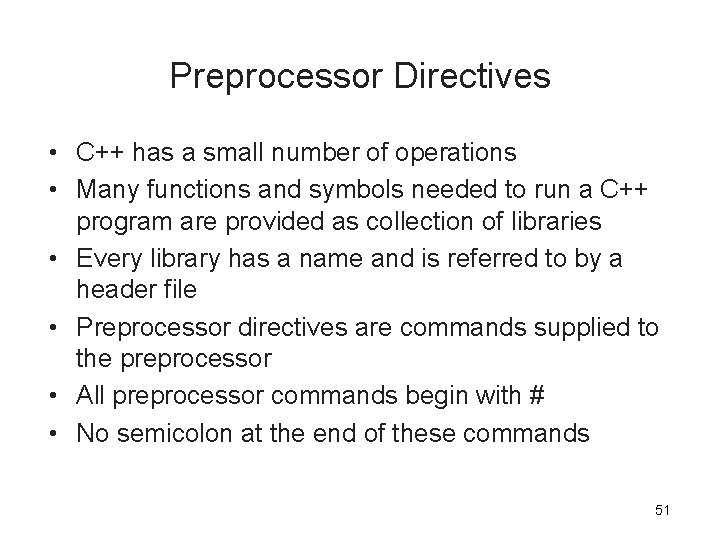 Preprocessor Directives

• C++ has a small number of operations
• Many functions and symbols needed to run a C++ program are provided as collection of libraries
• Every library has a name and is referred to by a header file
• Preprocessor directives are commands supplied to the preprocessor
• All preprocessor commands begin with #
• No semicolon at the end of these commands

51